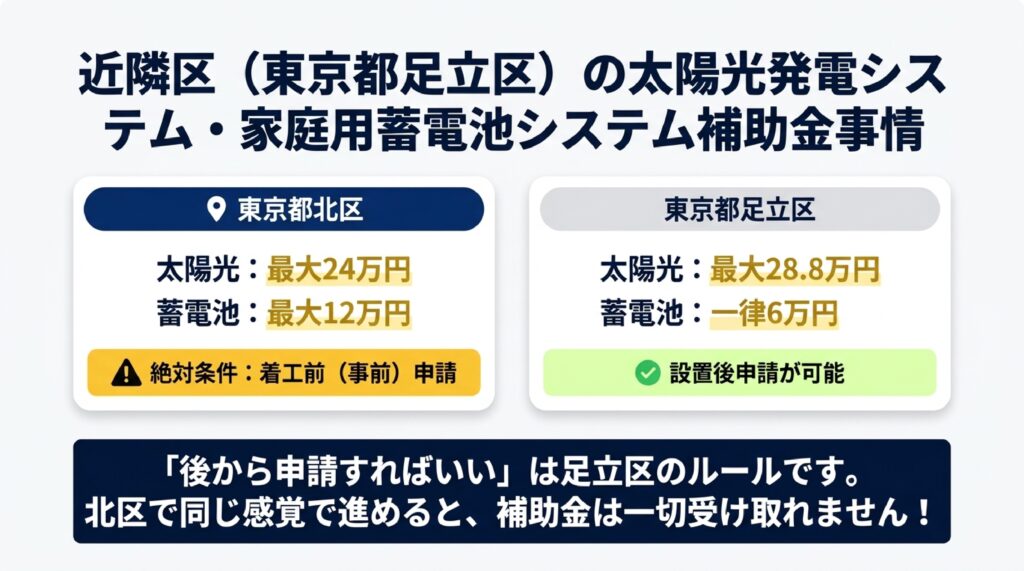 近隣区（東京都足立区）の太陽光発電システム・家庭用蓄電池システム補助金事情

東京都北区

太陽光：最大24万円
蓄電池：最大12万円

絶対条件：着工前（事前）申請

東京都足立区

太陽光：最大28.8万円
蓄電池：一律6万円

設置後申請が可能

「後から申請すればいい」は足立区のルールです。
北区で同じ感覚で進めると、補助金は一切受け取れません！